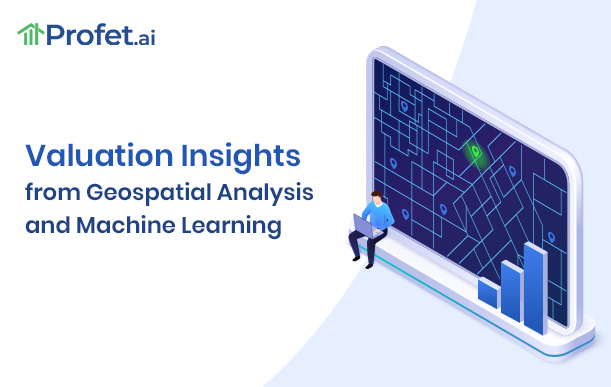 Profet.ai

Valuation Insights
from Geospatial Analysis
and Machine Learning